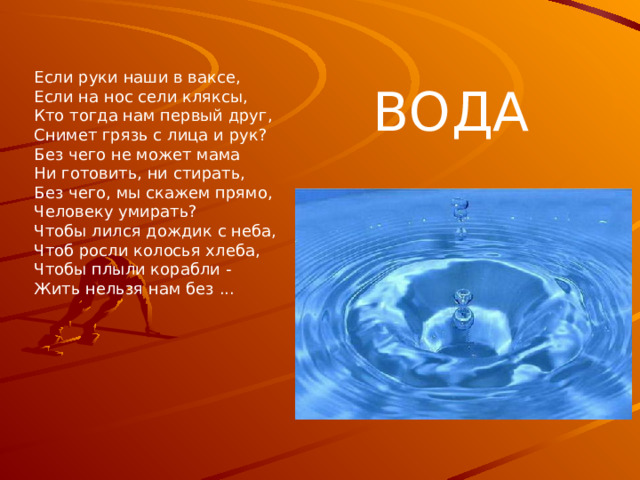 Если руки наши в ваксе,
Если на нос сели кляксы,
Кто тогда нам первый друг,
Снимет грязь с лица и рук?
Без чего не может мама
Ни готовить, ни стирать,
Без чего, мы скажем прямо,
Человеку умирать?
Чтобы лился дождик с неба,
Чтоб росли колосья хлеба,
Чтобы плыли корабли -
Жить нельзя нам без ...

ВОДА